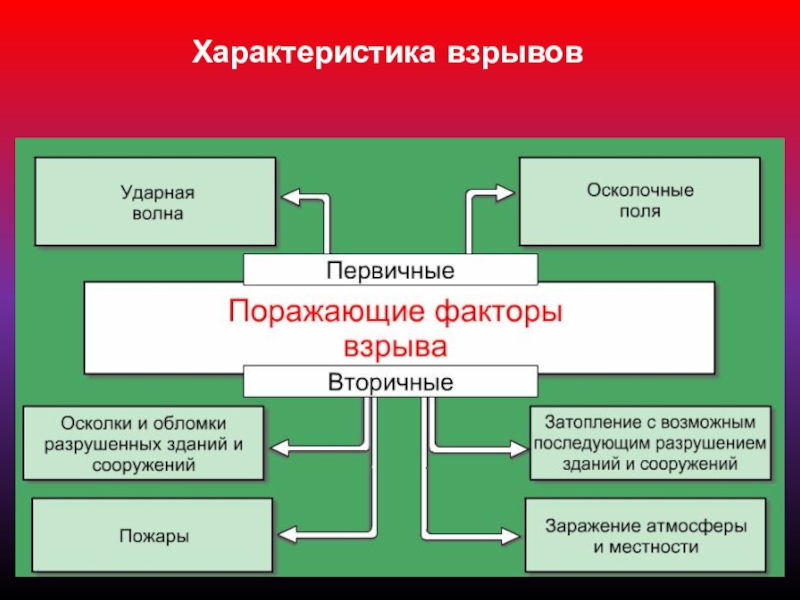 Характеристика взрывов

Ударная волна

Осколочные поля

Первичные

Поражающие факторы взрыва

Вторичные

Осколки и обломки разрушенных зданий и сооружений

Затопление с возможным последующим разрушением зданий и сооружений

Пожары

Заражение атмосферы и местности